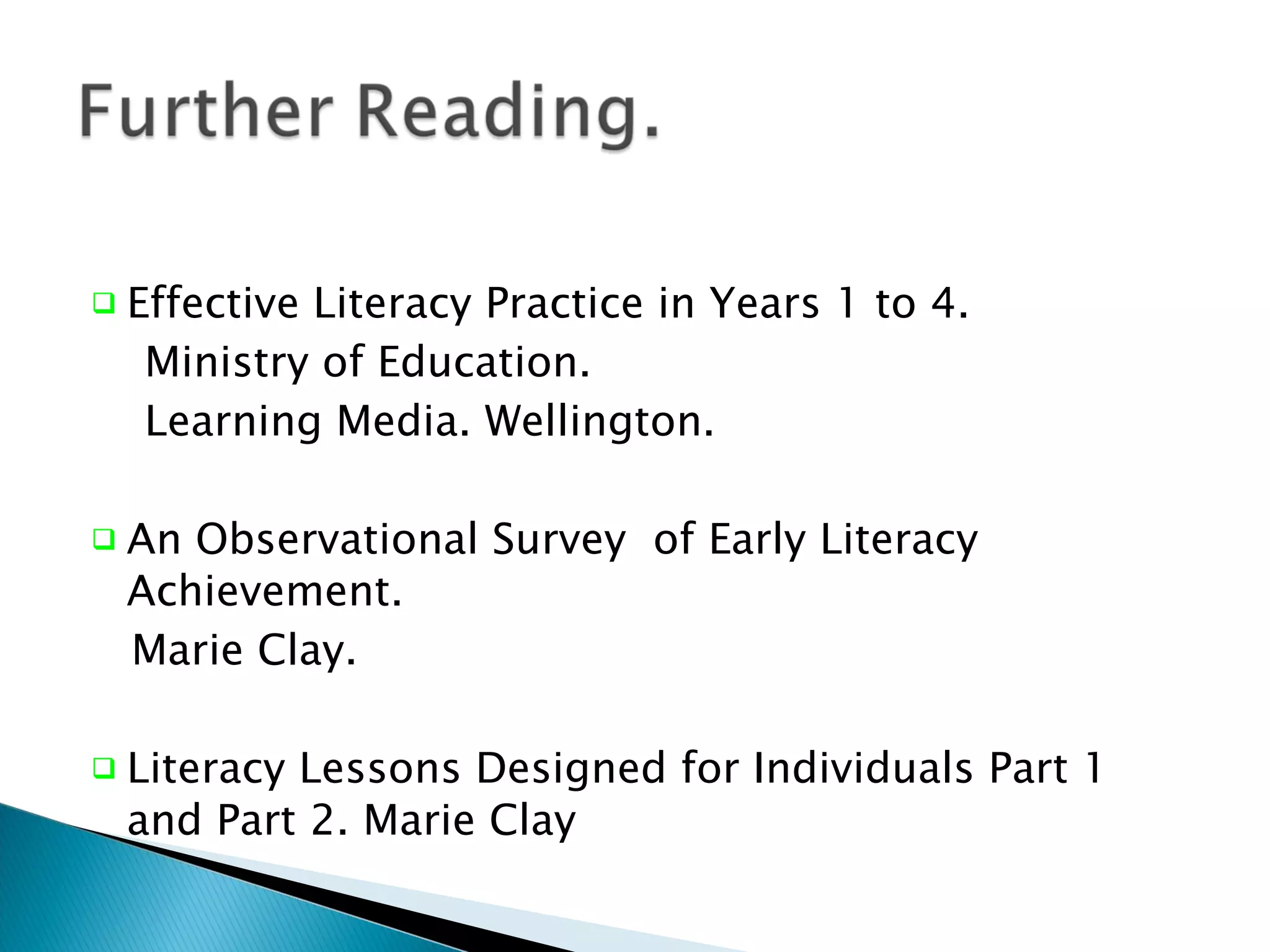 Further Reading.

Effective Literacy Practice in Years 1 to 4.
Ministry of Education.
Learning Media. Wellington.

An Observational Survey of Early Literacy Achievement.
Marie Clay.

Literacy Lessons Designed for Individuals Part 1 and Part 2. Marie Clay